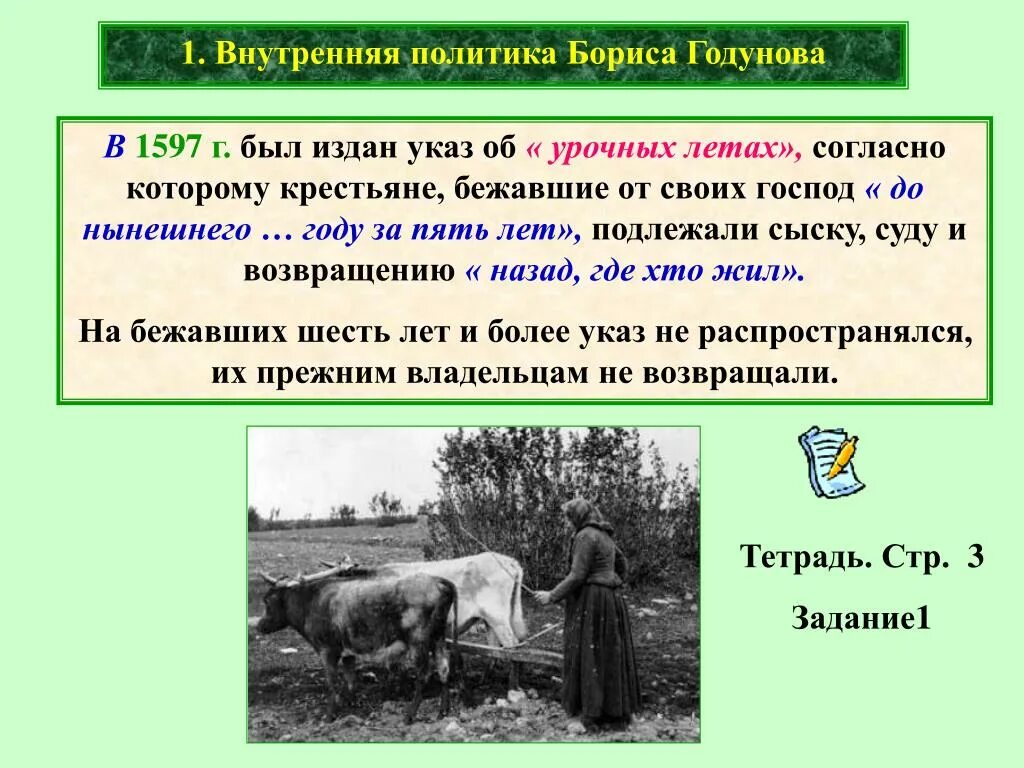 1. Внутренняя политика Бориса Годунова

В 1597 г. был издан указ об « урочных летах», согласно которому крестьяне, бежавшие от своих господ « до нынешнего … году за пять лет», подлежали сыску, суду и возвращению « назад, где хто жил».

На бежавших шесть лет и более указ не распространялся, их прежним владельцам не возвращали.

Тетрадь. Стр. 3

Задание1